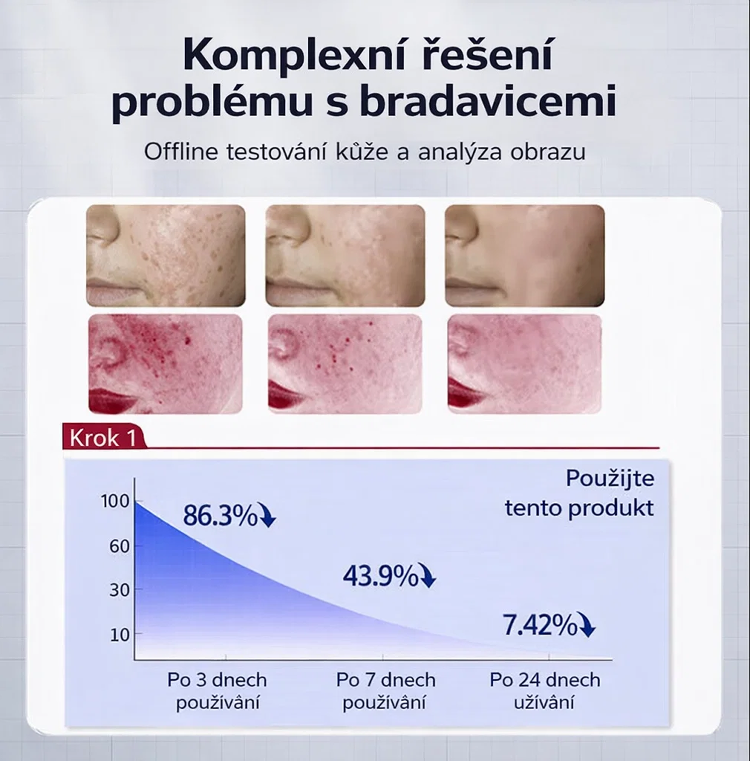 Komplexní řešení problému s bradavicemi

Offline testování kůže a analýza obrazu

Krok 1

Použijte tento produkt

100
60
30
10

86.3%

43.9%

7.42%

Po 3 dnech používání

Po 7 dnech používání

Po 24 dnech užívání